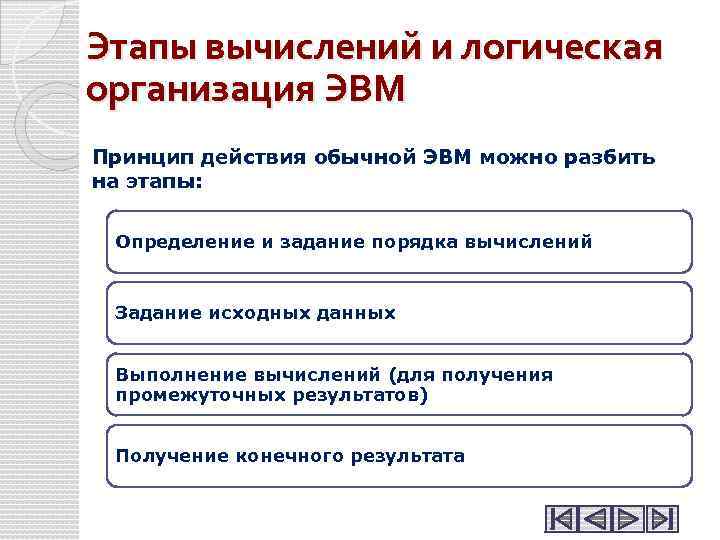 Этапы вычислений и логическая организация ЭВМ

Принцип действия обычной ЭВМ можно разбить на этапы:

Определение и задание порядка вычислений

Задание исходных данных

Выполнение вычислений (для получения промежуточных результатов)

Получение конечного результата